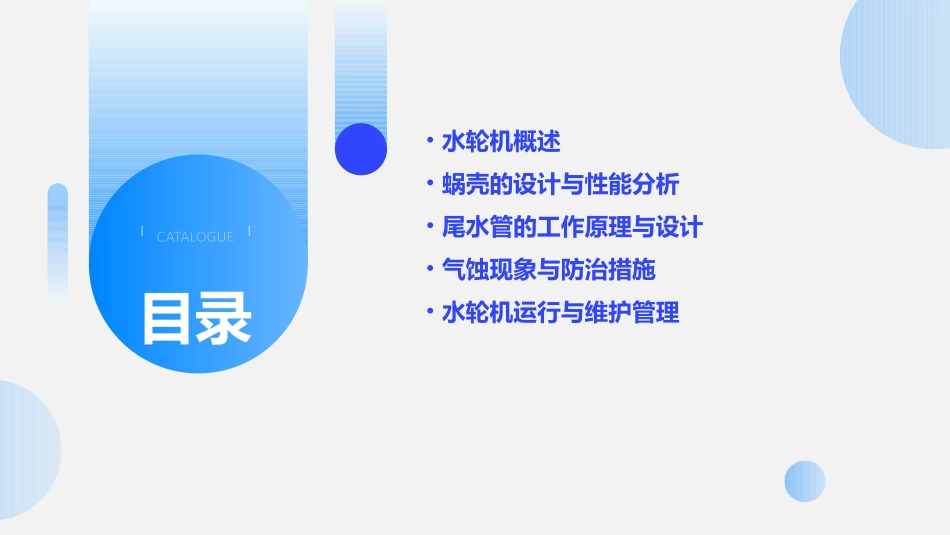 CATALOGUE

目录

• 水轮机概述
• 蜗壳的设计与性能分析
• 尾水管的工作原理与设计
• 气蚀现象与防治措施
• 水轮机运行与维护管理